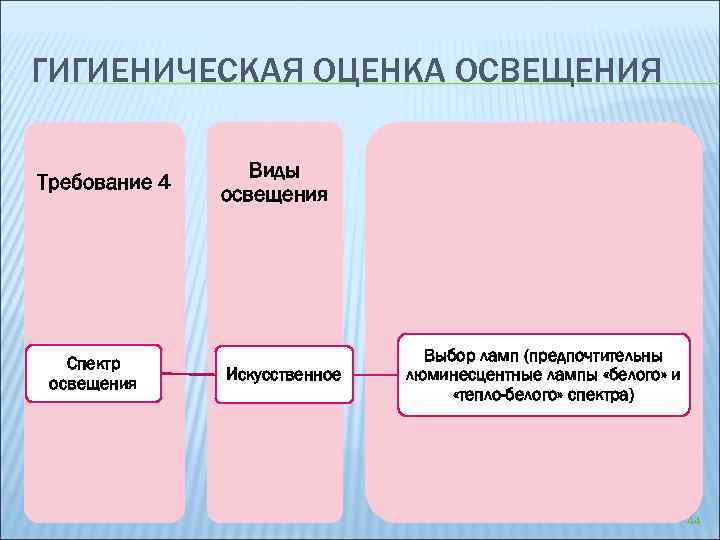 ГИГИЕНИЧЕСКАЯ ОЦЕНКА ОСВЕЩЕНИЯ

Требование 4

Виды освещения

Спектр освещения

Искусственное

Выбор ламп (предпочтительны люминесцентные лампы «белого» и «тепло-белого» спектра)

44